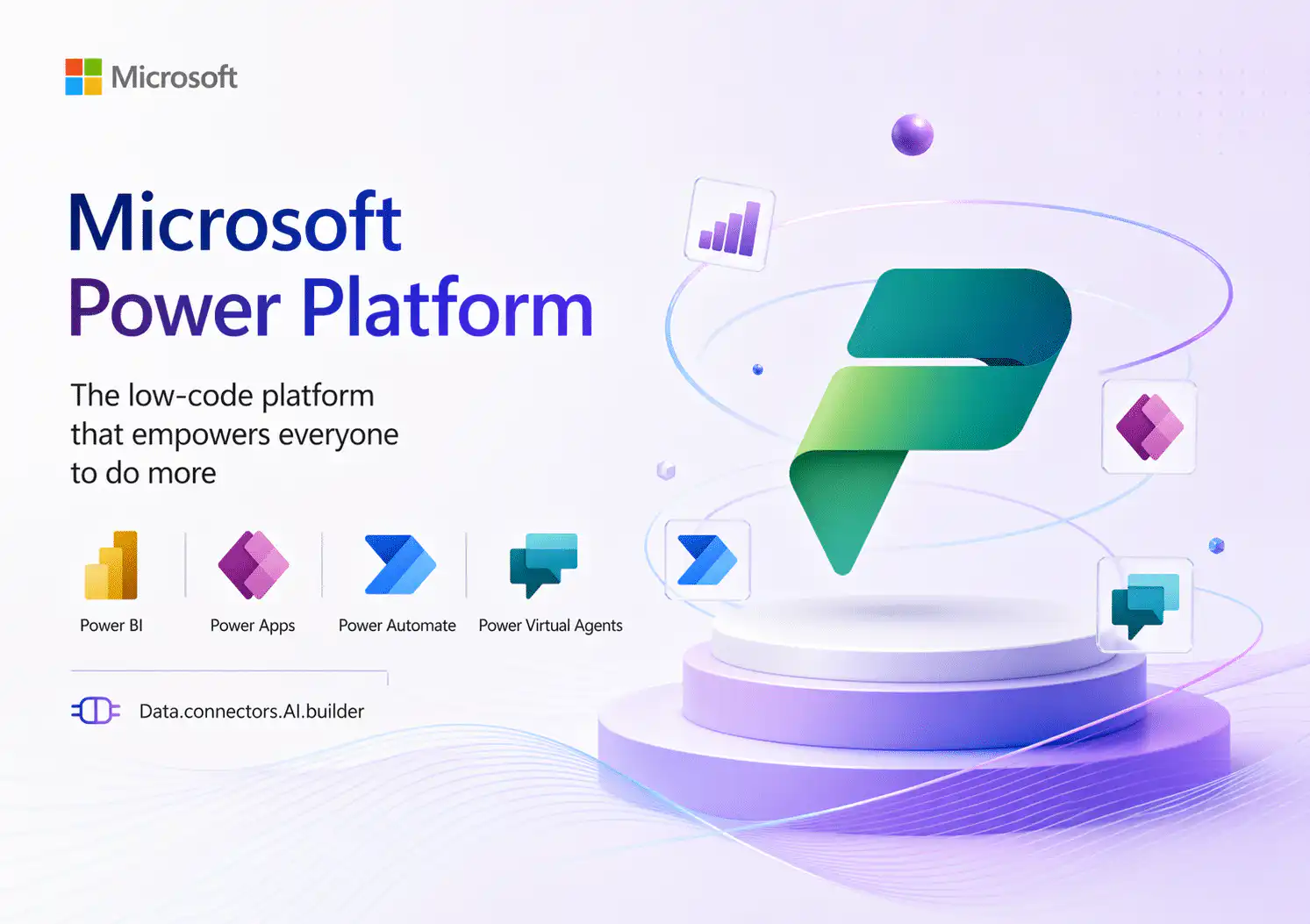 Microsoft

Microsoft
Power Platform

The low-code platform that empowers everyone to do more

Power BI

Power Apps

Power Automate

Power Virtual Agents

Data.connectors.AI.builder